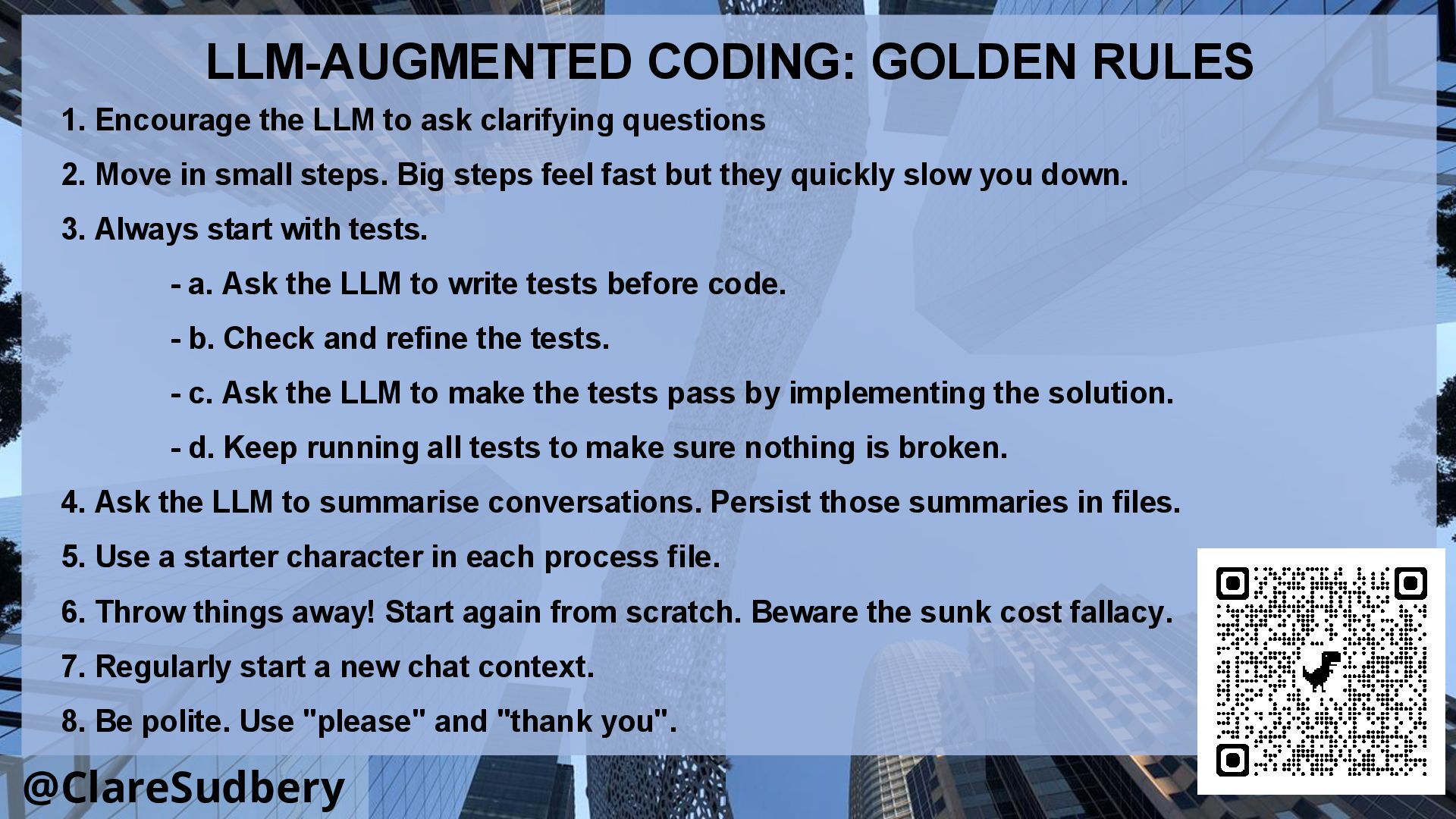 LLM-AUGMENTED CODING: GOLDEN RULES

1. Encourage the LLM to ask clarifying questions

2. Move in small steps. Big steps feel fast but they quickly slow you down.

3. Always start with tests.

- a. Ask the LLM to write tests before code.

- b. Check and refine the tests.

- c. Ask the LLM to make the tests pass by implementing the solution.

- d. Keep running all tests to make sure nothing is broken.

4. Ask the LLM to summarise conversations. Persist those summaries in files.

5. Use a starter character in each process file.

6. Throw things away! Start again from scratch. Beware the sunk cost fallacy.

7. Regularly start a new chat context.

8. Be polite. Use "please" and "thank you".

@ClareSudbery